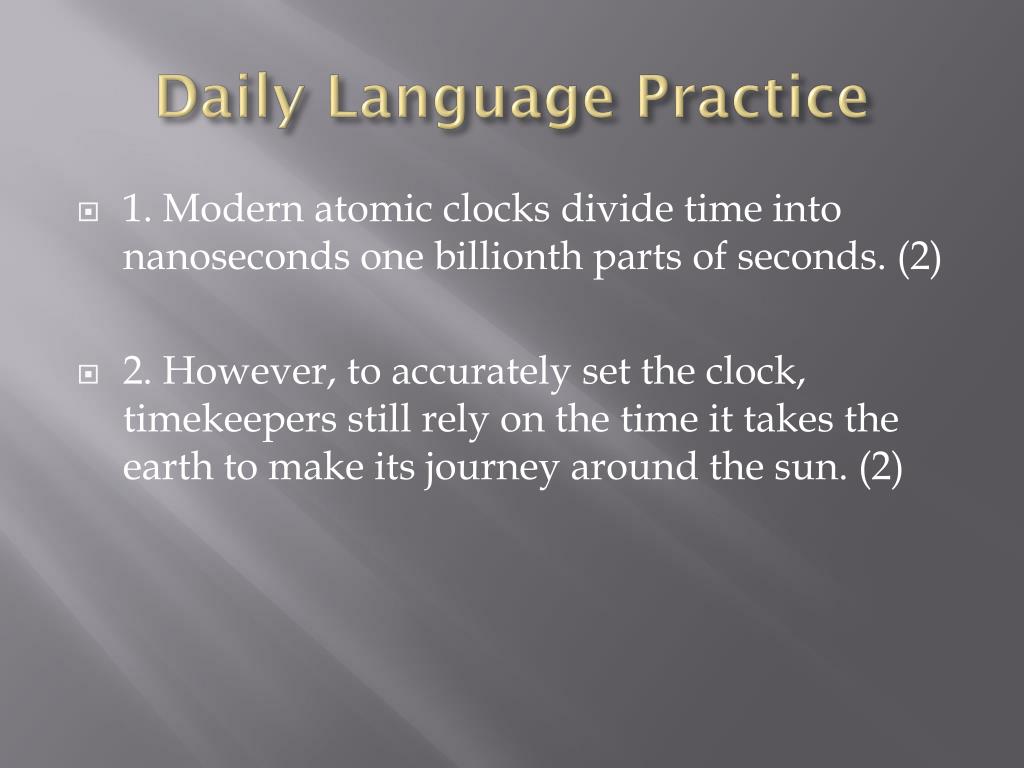 Daily Language Practice

1. Modern atomic clocks divide time into nanoseconds one billionth parts of seconds. (2)

2. However, to accurately set the clock, timekeepers still rely on the time it takes the earth to make its journey around the sun. (2)